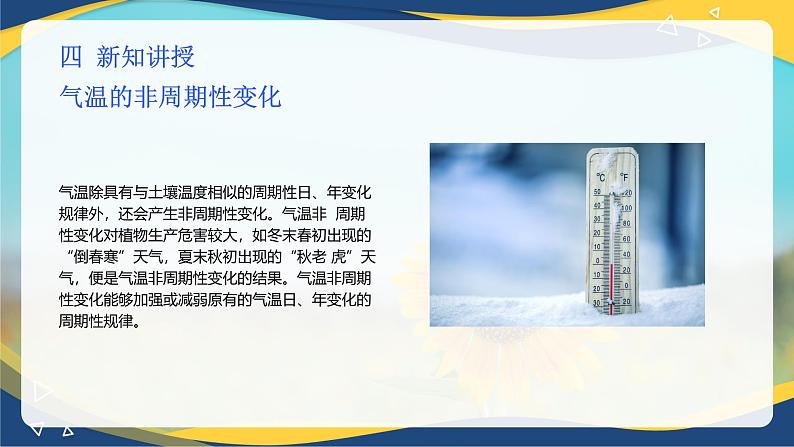 四 新知讲授
气温的非周期性变化

气温除具有与土壤温度相似的周期性日、年变化规律外，还会产生非周期性变化。气温非 周期性变化对植物生产危害较大，如冬末春初出现的“倒春寒”天气，夏末秋初出现的“秋老 虎”天气，便是气温非周期性变化的结果。气温非周期性变化能够加强或减弱原有的气温日、年变化的周期性规律。

°C °F
50 120
40 100
30 80
20 60
10 40
0 20
10 0
20
30 20